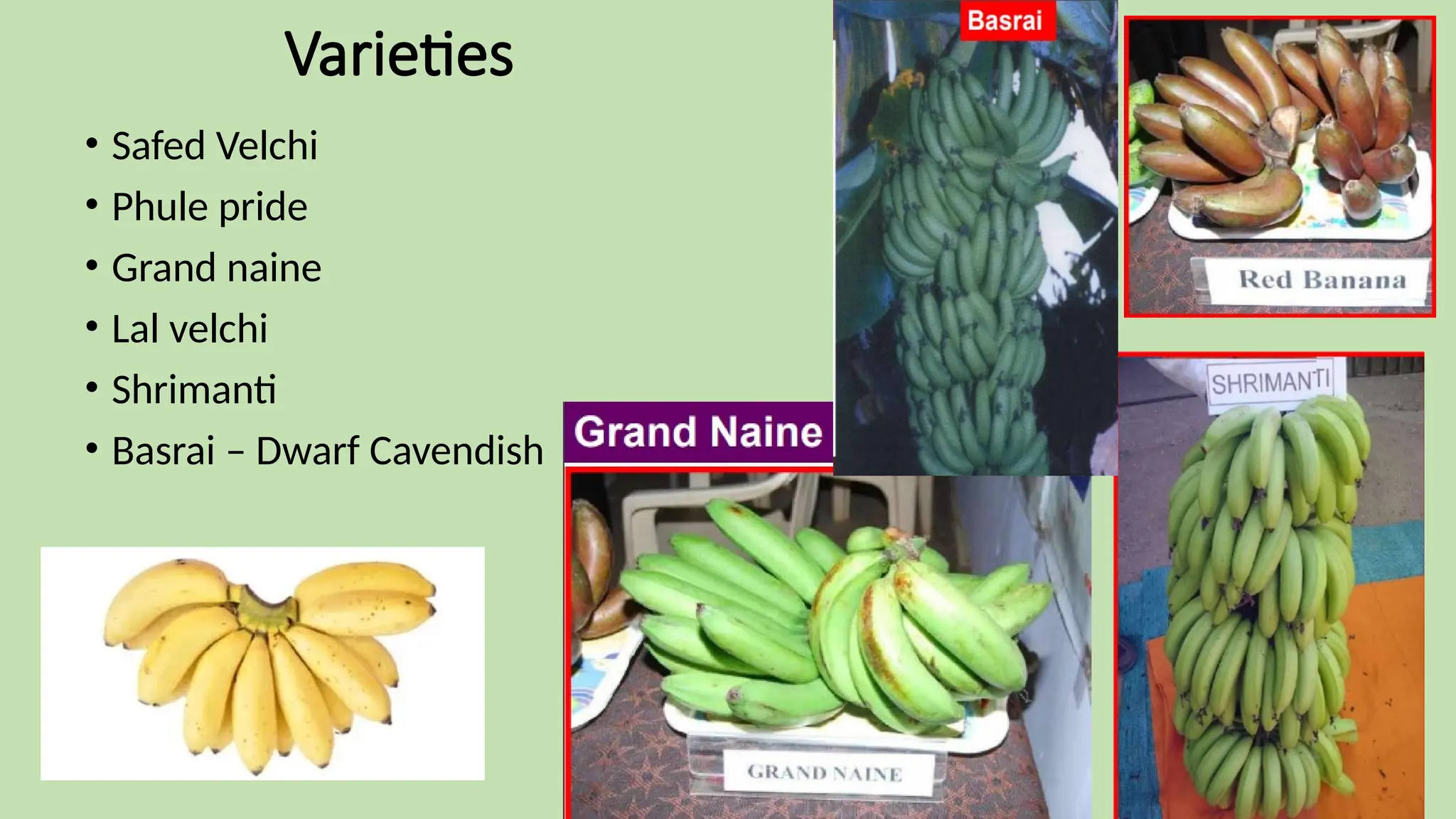 Varieties

• Safed Velchi
• Phule pride
• Grand naine
• Lal velchi
• Shrimanti
• Basrai – Dwarf Cavendish

Basrai

Red Banana

SHRIMANTI

Grand Naine

GRAND NAINE